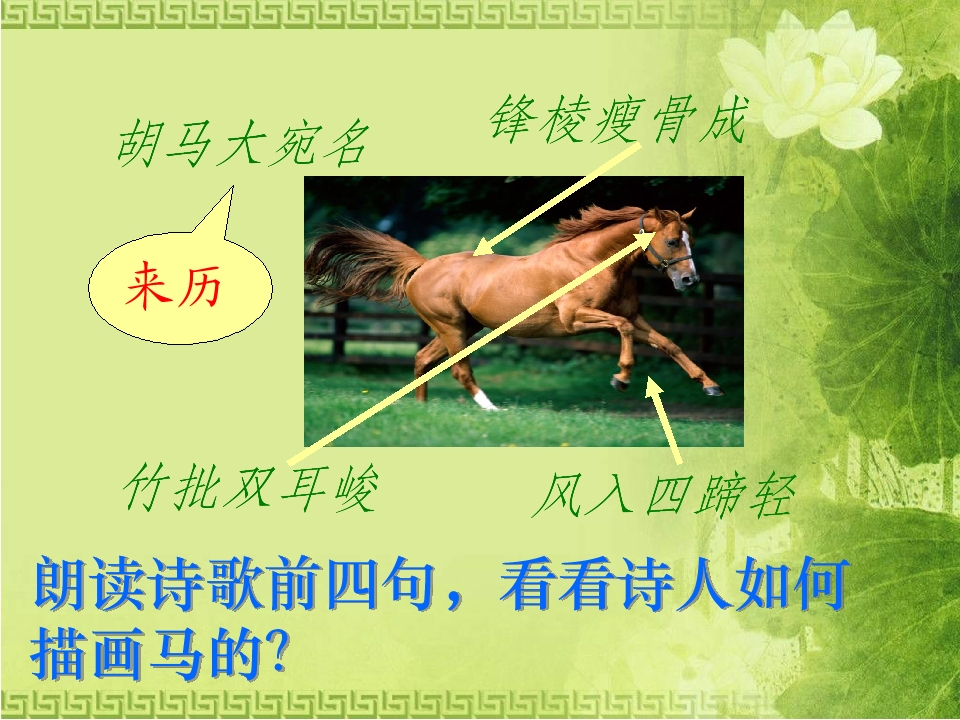 胡马大宛名

锋棱瘦骨成

来历

竹批双耳峻

风入四蹄轻

朗读诗歌前四句，看看诗人如何描画马的?